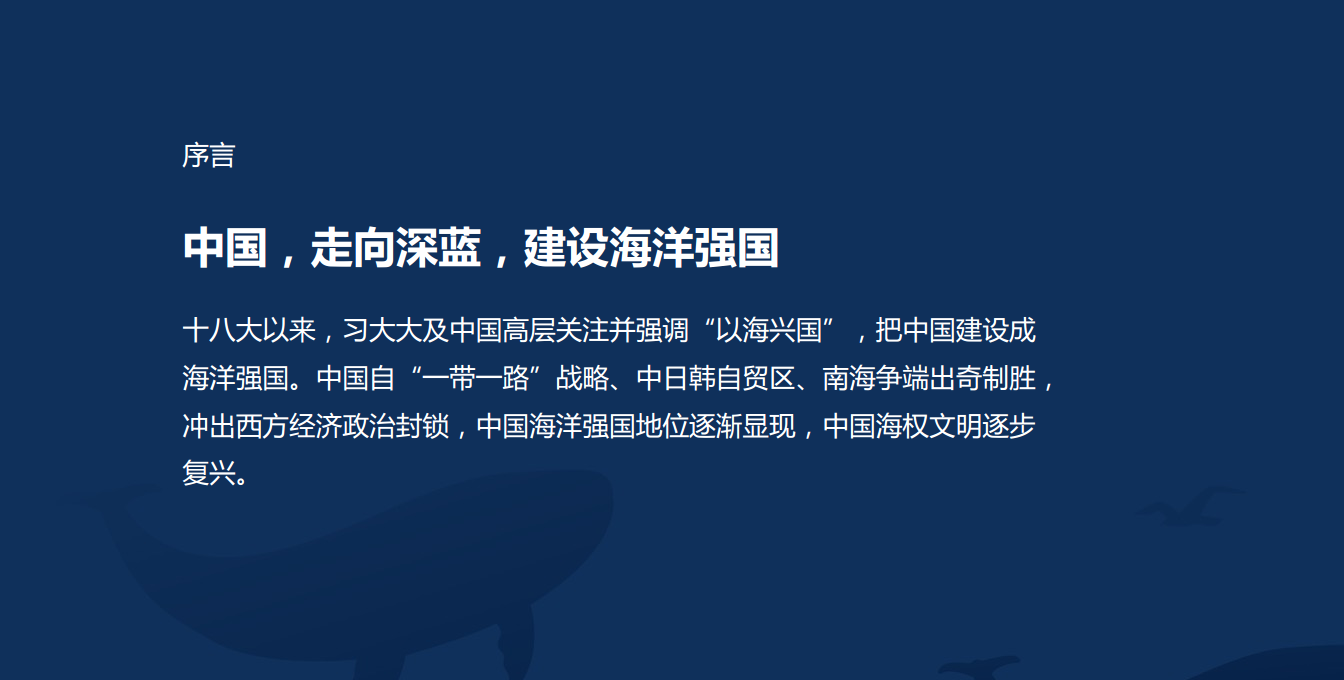 序言

中国，走向深蓝，建设海洋强国

十八大以来，习大大及中国高层关注并强调“以海兴国”，把中国建设成海洋强国。中国自“一带一路”战略、中日韩自贸区、南海争端出奇制胜，冲出西方经济政治封锁，中国海洋强国地位逐渐显现，中国海权文明逐步复兴。